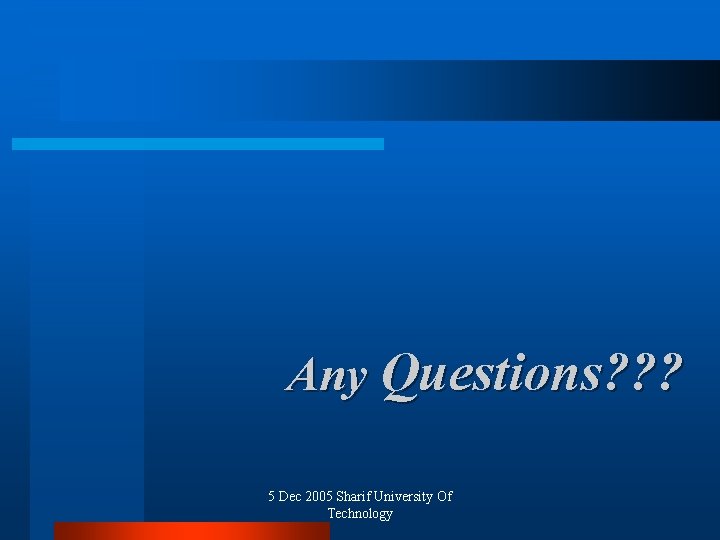 Any Questions???

5 Dec 2005 Sharif University Of Technology